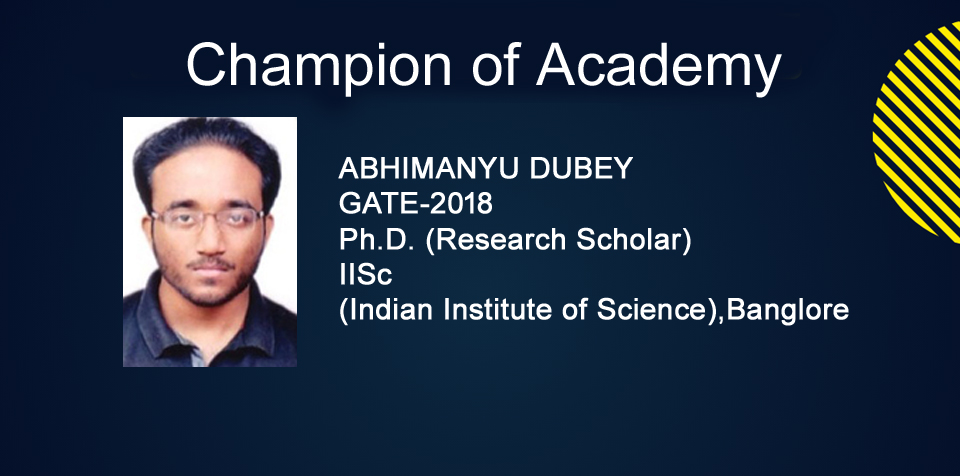 Champion of Academy

ABHIMANYU DUBEY
GATE-2018
Ph.D. (Research Scholar)
IISc
(Indian Institute of Science),Banglore